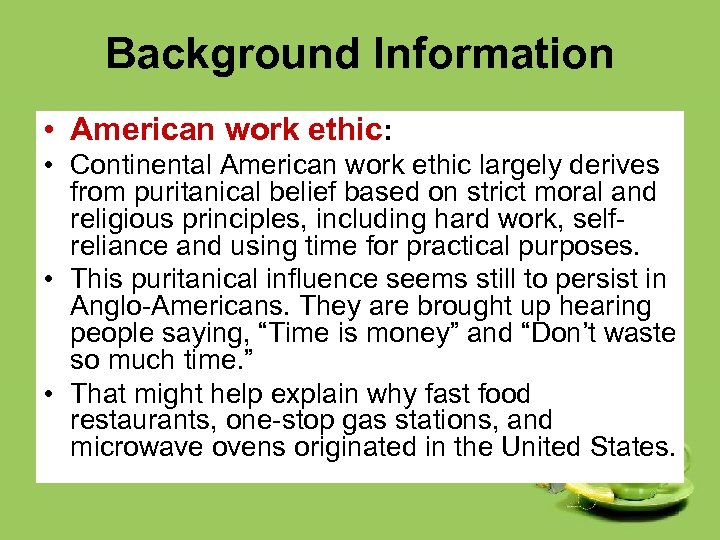 Background Information

• American work ethic:

• Continental American work ethic largely derives from puritanical belief based on strict moral and religious principles, including hard work, self-reliance and using time for practical purposes.

• This puritanical influence seems still to persist in Anglo-Americans. They are brought up hearing people saying, “Time is money” and “Don’t waste so much time.”

• That might help explain why fast food restaurants, one-stop gas stations, and microwave ovens originated in the United States.